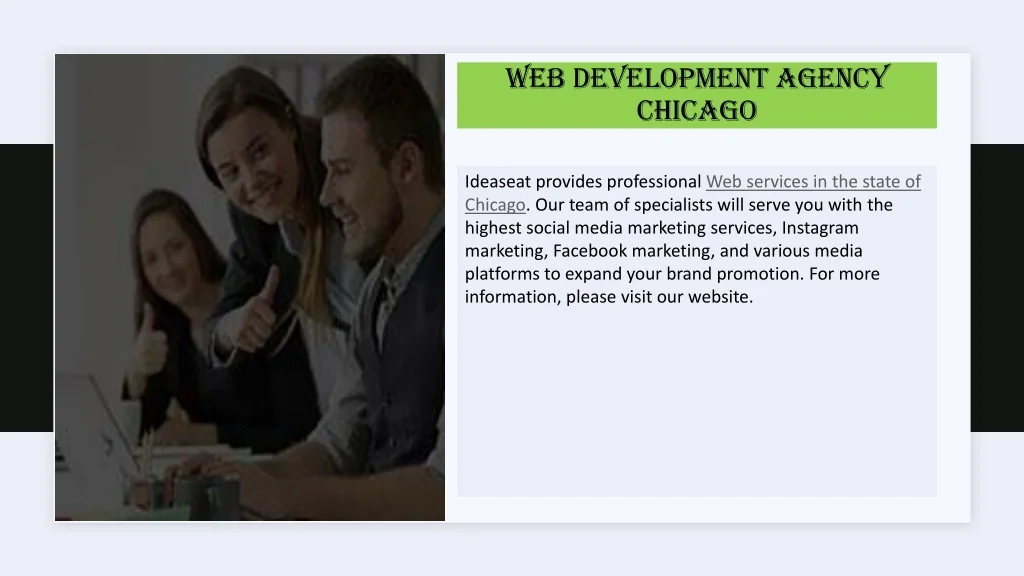 WEB DEVELOPMENT AGENCY CHICAGO

Ideaseat provides professional Web services in the state of Chicago. Our team of specialists will serve you with the highest social media marketing services, Instagram marketing, Facebook marketing, and various media platforms to expand your brand promotion. For more information, please visit our website.